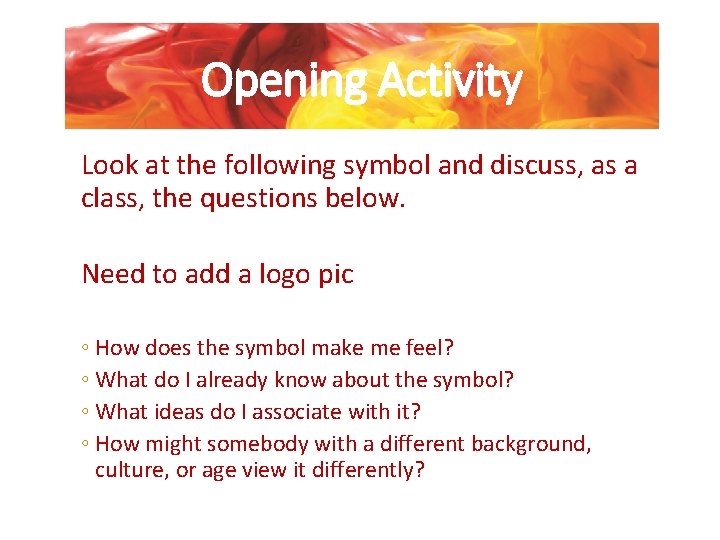 Opening Activity

Look at the following symbol and discuss, as a class, the questions below.

Need to add a logo pic

◦ How does the symbol make me feel?
◦ What do I already know about the symbol?
◦ What ideas do I associate with it?
◦ How might somebody with a different background, culture, or age view it differently?